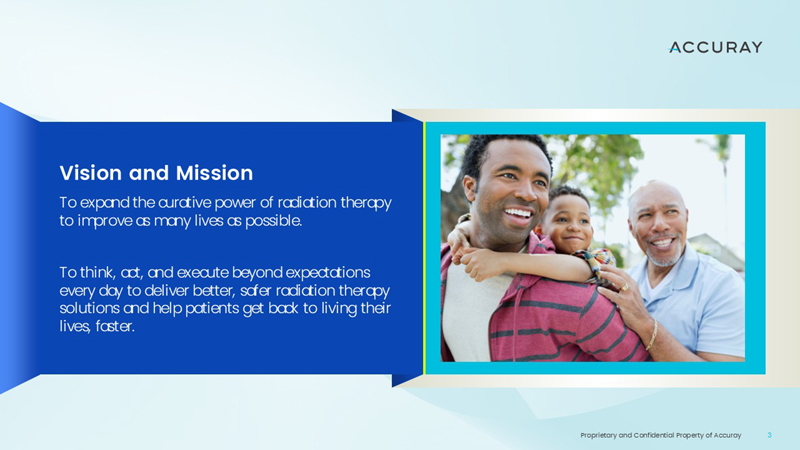 ACCURAY

Vision and Mission

To expand the curative power of radiation therapy to improve as many lives as possible.

To think, act, and execute beyond expectations every day to deliver better, safer radiation therapy solutions and help patients get back to living their lives, faster.

Proprietary and Confidential Property of Accuray 3